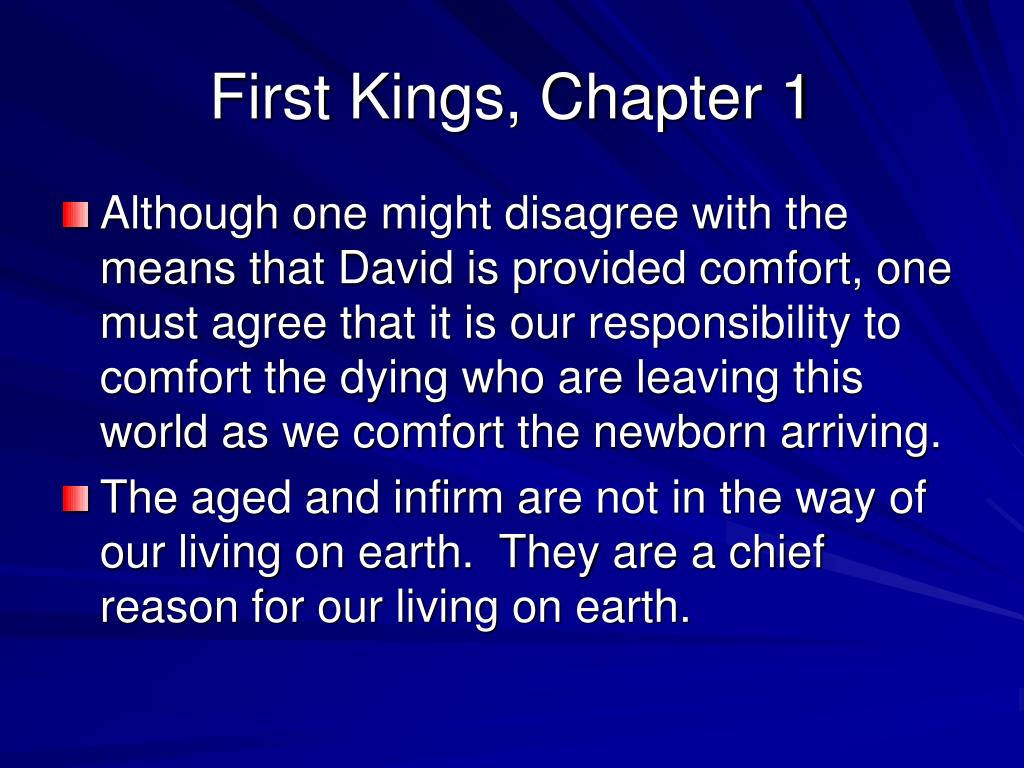 First Kings, Chapter 1

Although one might disagree with the means that David is provided comfort, one must agree that it is our responsibility to comfort the dying who are leaving this world as we comfort the newborn arriving.

The aged and infirm are not in the way of our living on earth.  They are a chief reason for our living on earth.